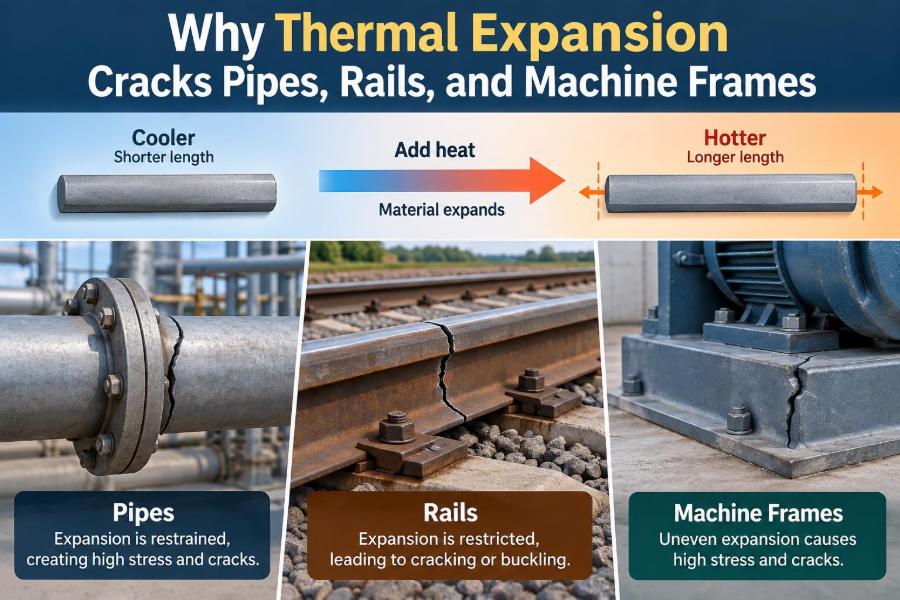 Why Thermal Expansion
Cracks Pipes, Rails, and Machine Frames

Cooler
Shorter length

Add heat

Material expands

Hotter
Longer length

Pipes
Expansion is restrained, creating high stress and cracks.

Rails
Expansion is restricted, leading to cracking or buckling.

Machine Frames
Uneven expansion causes high stress and cracks.